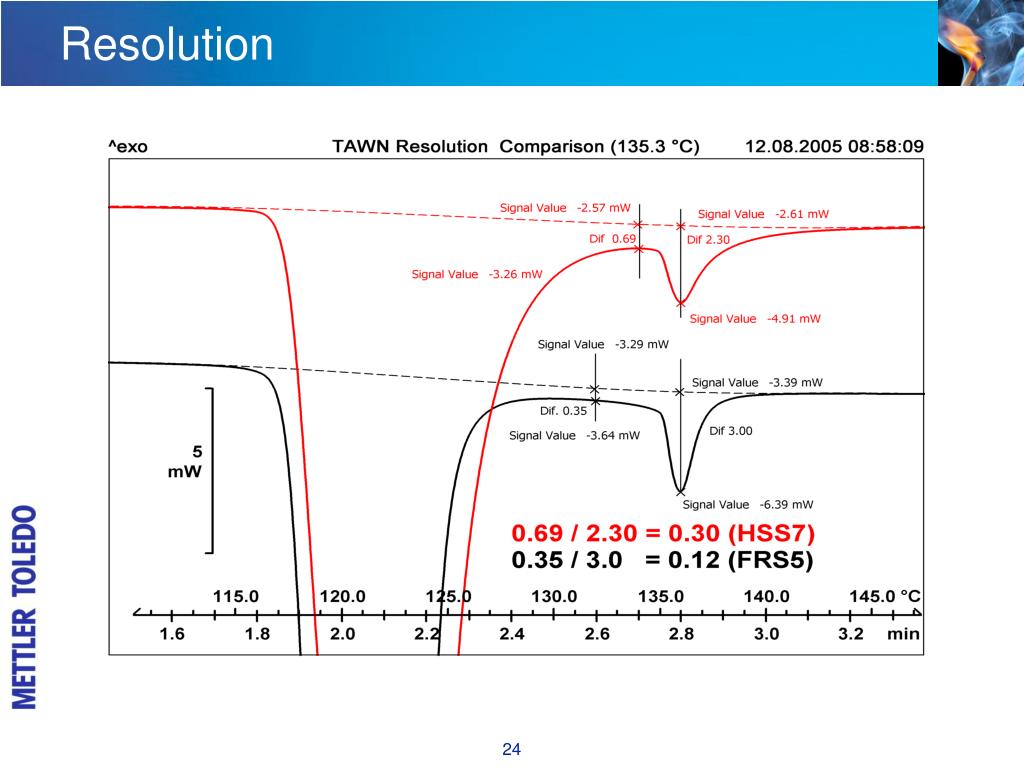 Resolution

^exo TAWN Resolution Comparison (135.3 °C) 12.08.2005 08:58:09

Signal Value -2.57 mW
Signal Value -2.61 mW
Dif 0.69
Dif 2.30
Signal Value -3.26 mW
Signal Value -4.91 mW
Signal Value -3.29 mW
Signal Value -3.39 mW
Dif. 0.35
Signal Value -3.64 mW
Dif 3.00
5 mW
Signal Value -6.39 mW

0.69 / 2.30 = 0.30 (HSS7)
0.35 / 3.0 = 0.12 (FRS5)

115.0 120.0 125.0 130.0 135.0 140.0 145.0 °C
1.6 1.8 2.0 2.2 2.4 2.6 2.8 3.0 3.2 min

METTLER TOLEDO

24